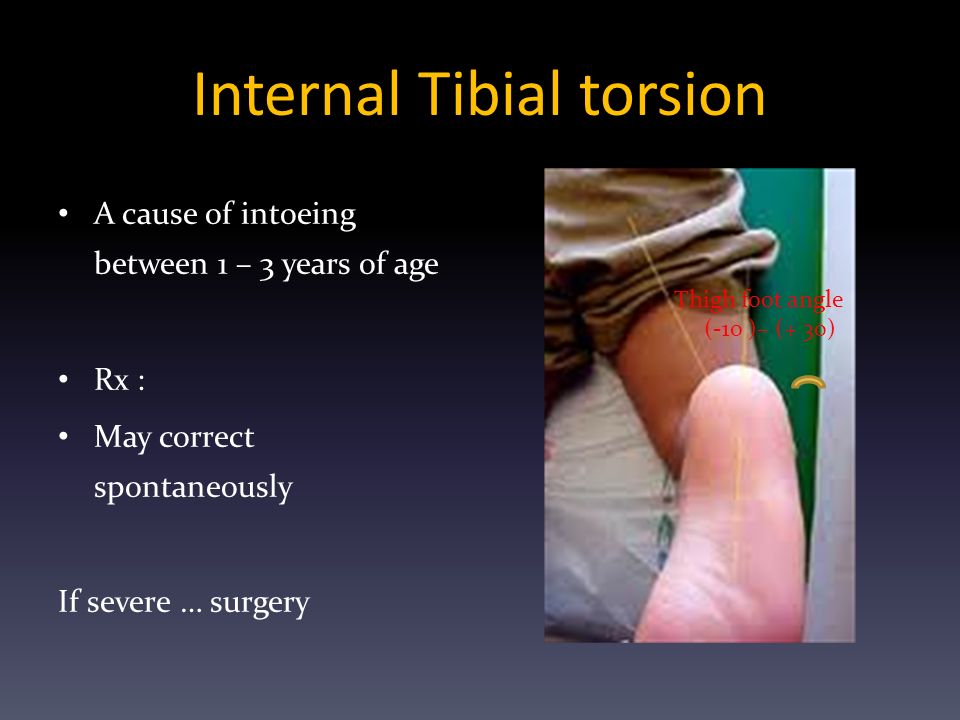 Internal Tibial torsion

• A cause of intoeing between 1 – 3 years of age

• Rx :
• May correct spontaneously

If severe … surgery

Thigh foot angle
(-10 )– (+ 30)